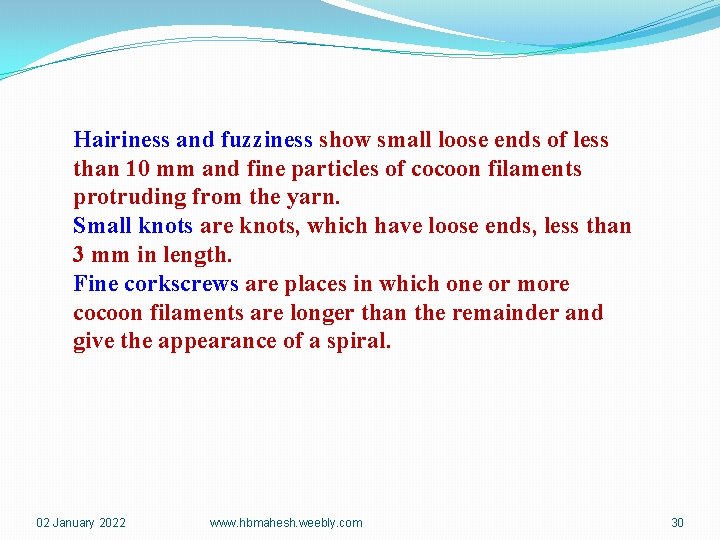 Hairiness and fuzziness show small loose ends of less than 10 mm and fine particles of cocoon filaments protruding from the yarn.
Small knots are knots, which have loose ends, less than 3 mm in length.
Fine corkscrews are places in which one or more cocoon filaments are longer than the remainder and give the appearance of a spiral.

02 January 2022 www.hbmahesh.weebly.com 30